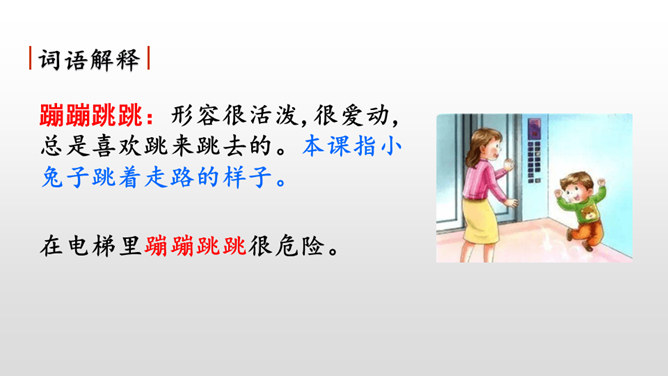 词语解释

蹦蹦跳跳：形容很活泼，很爱动，总是喜欢跳来跳去的。本课指小兔子跳着走路的样子。

在电梯里蹦蹦跳跳很危险。